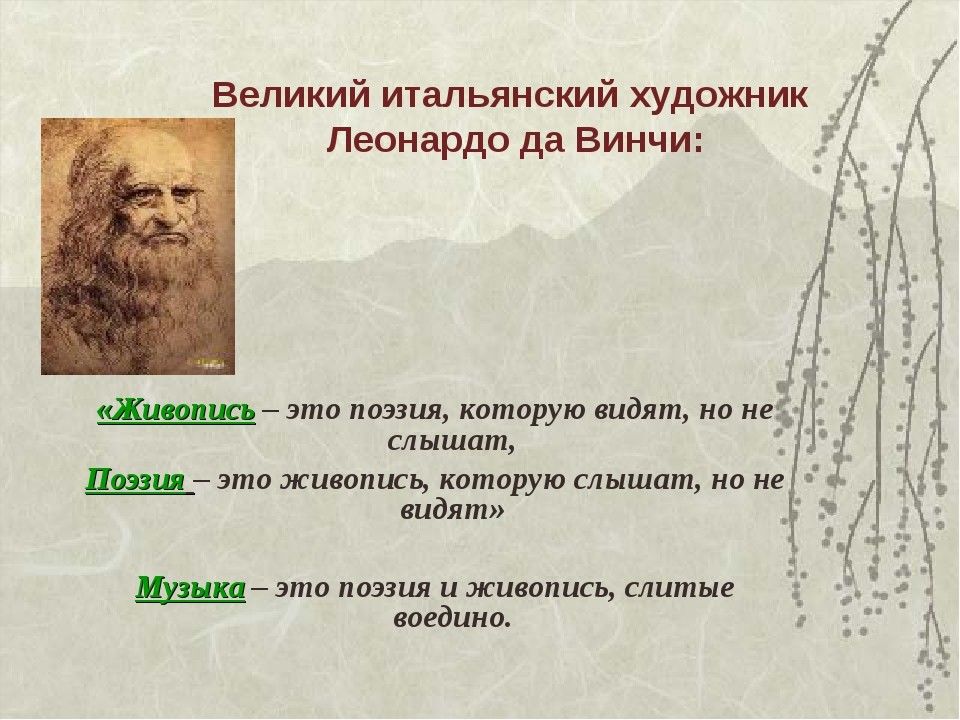 Великий итальянский художник Леонардо да Винчи:

«Живопись – это поэзия, которую видят, но не слышат,

Поэзия – это живопись, которую слышат, но не видят»

Музыка – это поэзия и живопись, слитые воедино.